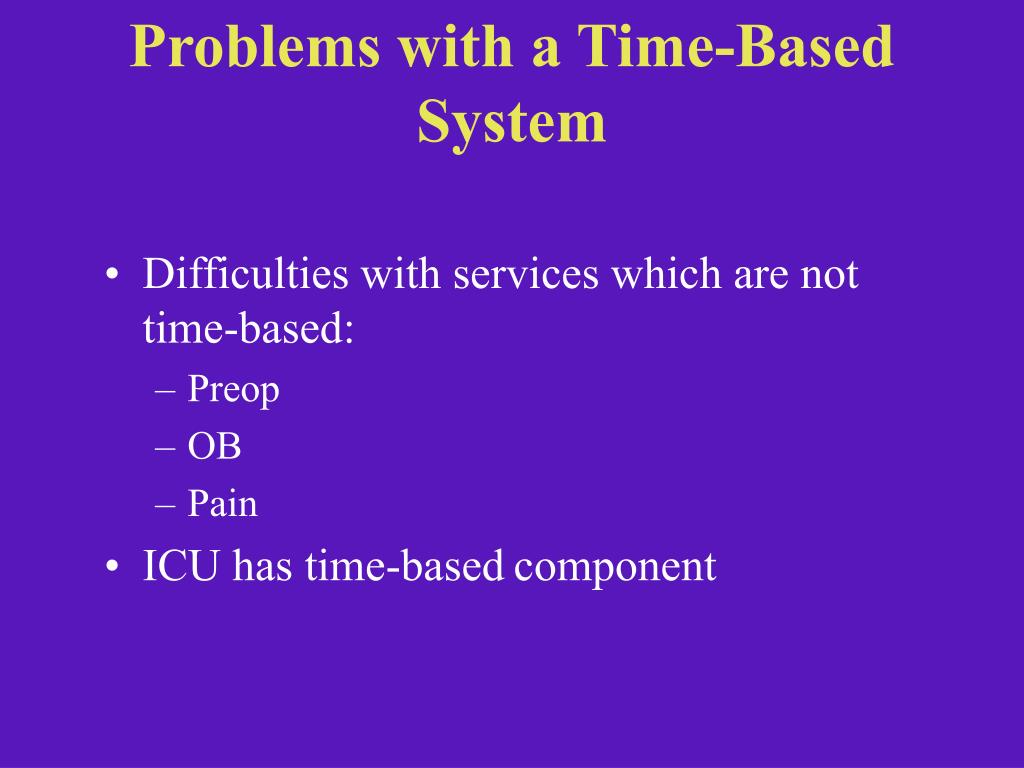 Problems with a Time-Based System

• Difficulties with services which are not time-based:
– Preop
– OB
– Pain
• ICU has time-based component